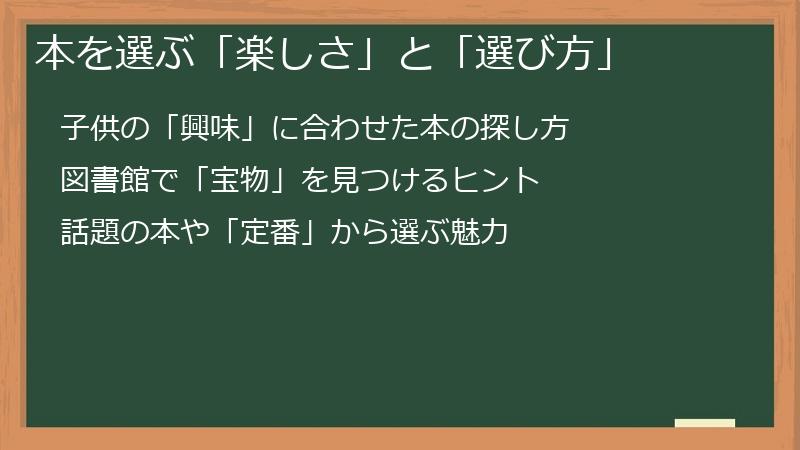 本を選ぶ「楽しさ」と「選び方」

子供の「興味」に合わせた本の探し方

図書館で「宝物」を見つけるヒント

話題の本や「定番」から選ぶ魅力